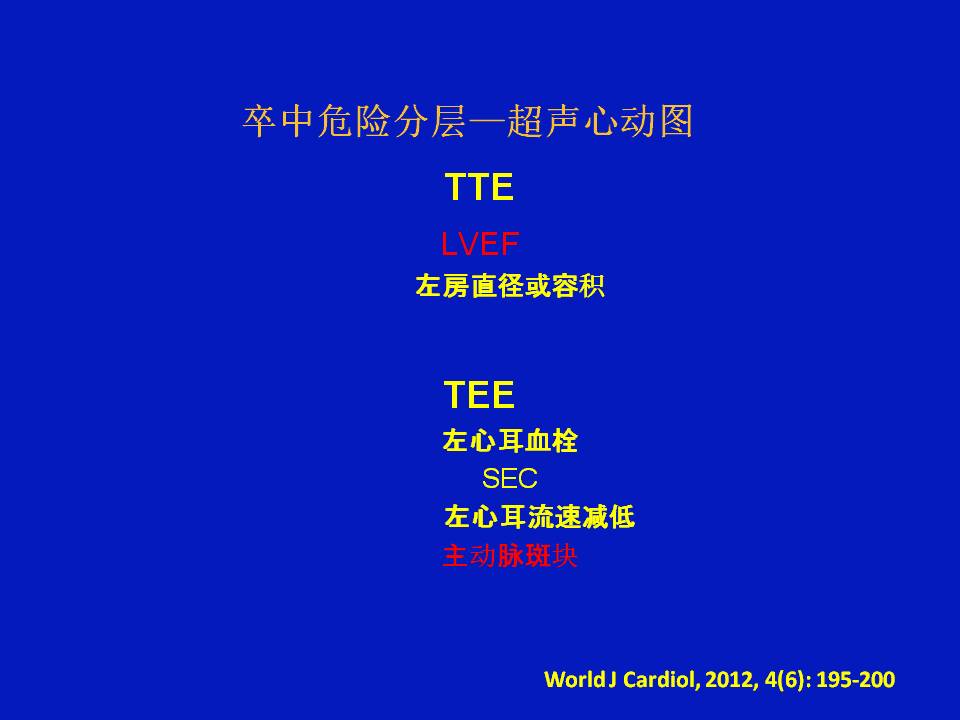 卒中危险分层—超声心动图

TTE

LVEF

左房直径或容积

TEE

左心耳血栓

SEC

左心耳流速减低

主动脉斑块

World J Cardiol, 2012, 4(6): 195-200